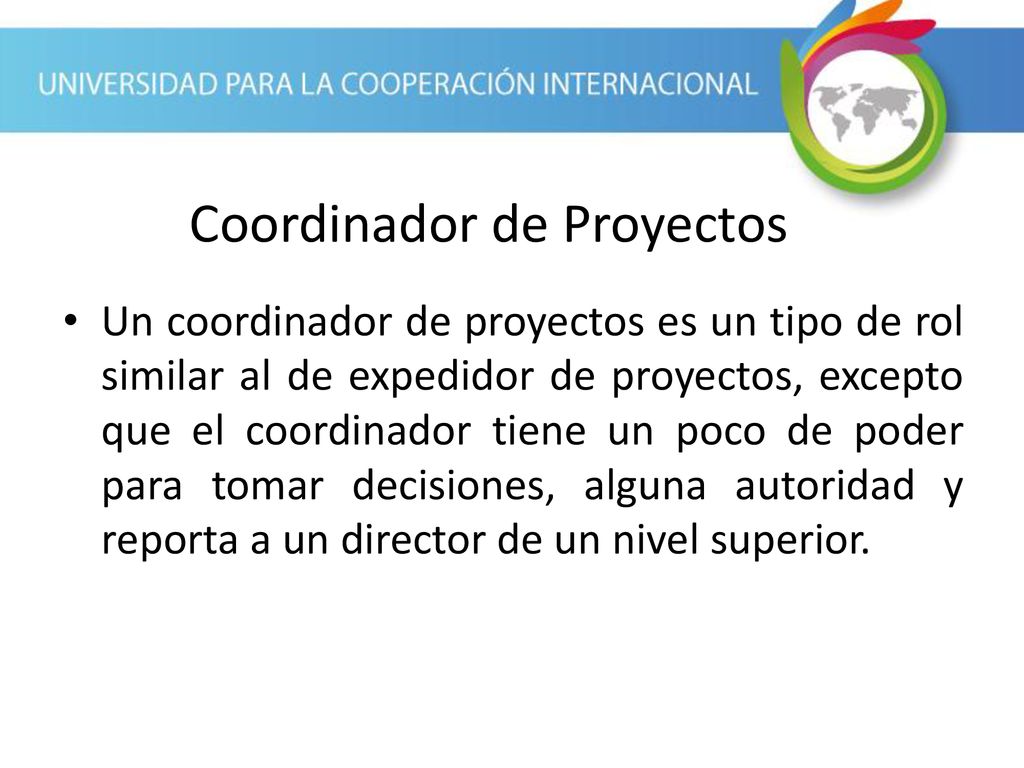 UNIVERSIDAD PARA LA COOPERACIÓN INTERNACIONAL

Coordinador de Proyectos

• Un coordinador de proyectos es un tipo de rol similar al de expedidor de proyectos, excepto que el coordinador tiene un poco de poder para tomar decisiones, alguna autoridad y reporta a un director de un nivel superior.